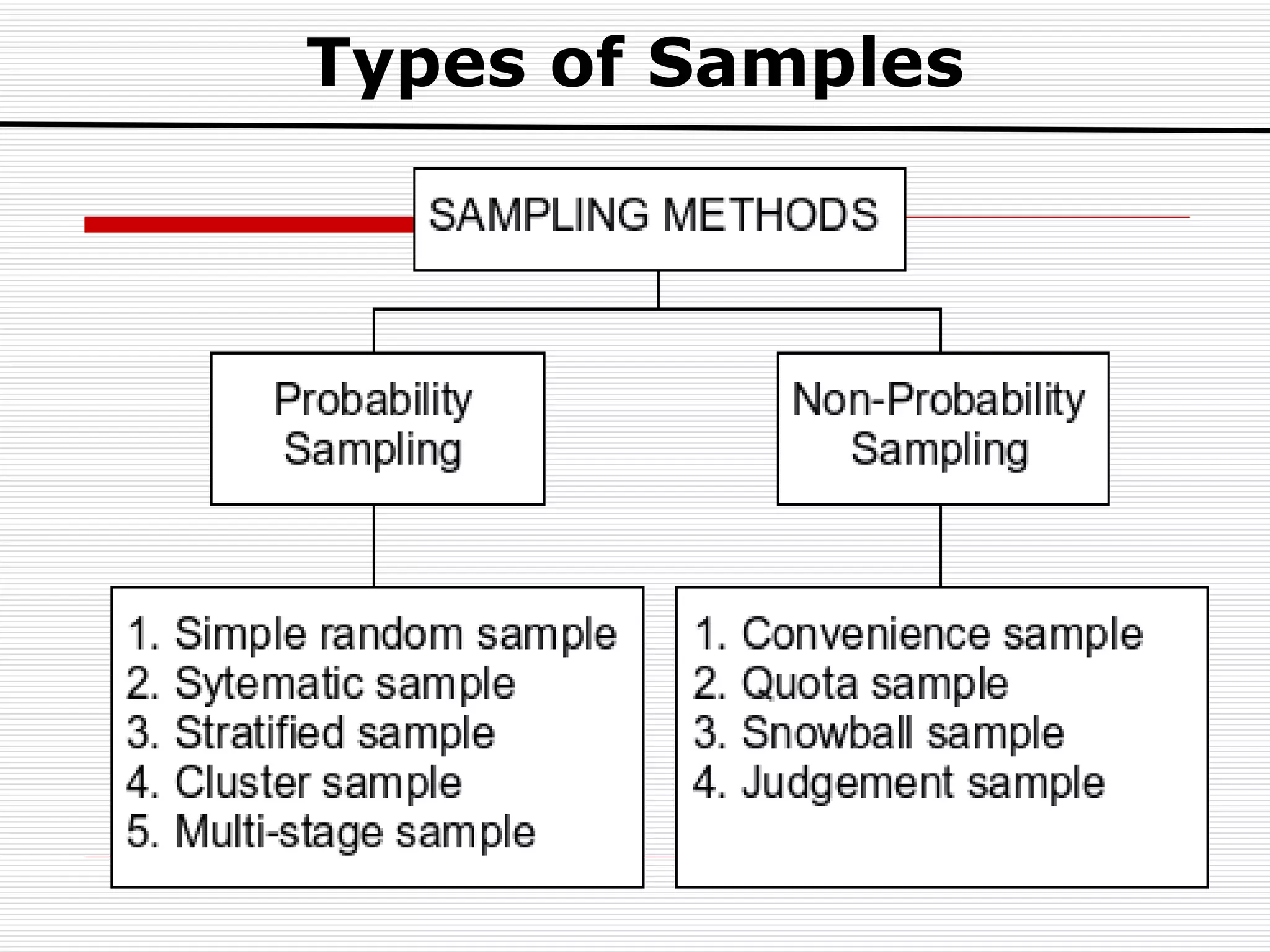 Types of Samples

SAMPLING METHODS

Probability Sampling

Non-Probability Sampling

1. Simple random sample
2. Sytematic sample
3. Stratified sample
4. Cluster sample
5. Multi-stage sample

1. Convenience sample
2. Quota sample
3. Snowball sample
4. Judgement sample